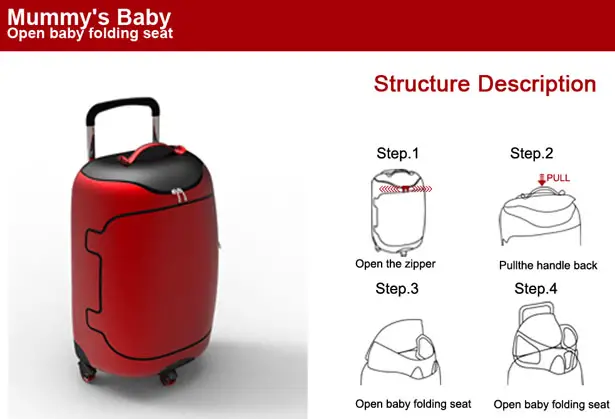 Mummy's Baby
Open baby folding seat

Structure Description

Step.1

Open the zipper

Step.2

PULL

Pullthe handle back

Step.3

Open baby folding seat

Step.4

Open baby folding seat